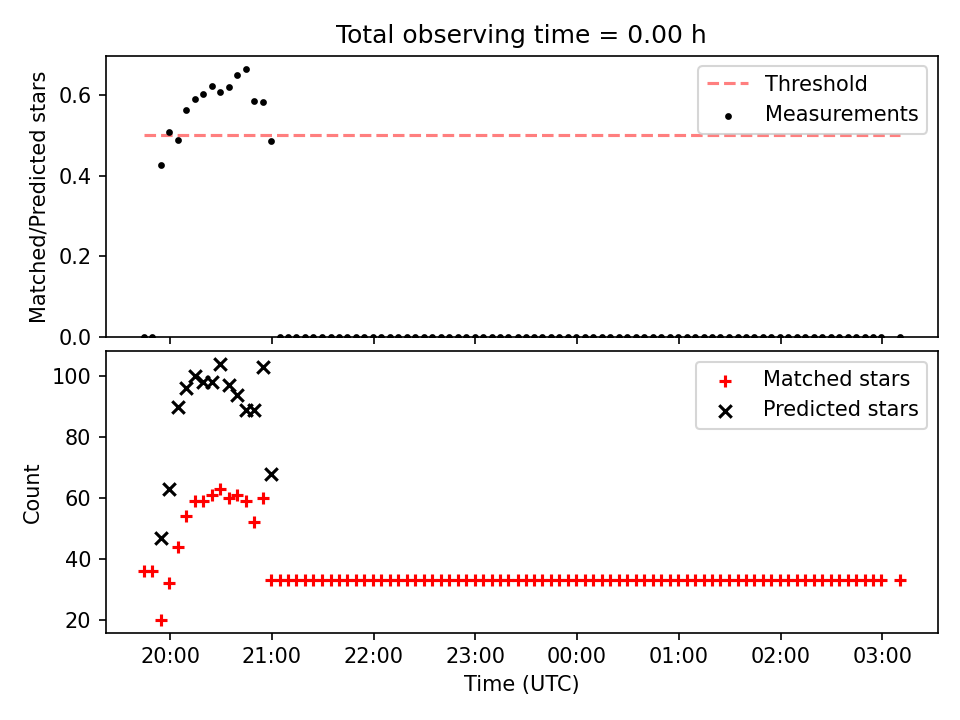 Total observing time = 0.00 h

Matched/Predicted stars

0.6
0.4
0.2
0.0

Threshold
Measurements

Count

100
80
60
40
20

Matched stars
Predicted stars

20:00
21:00
22:00
23:00
00:00
01:00
02:00
03:00

Time (UTC)